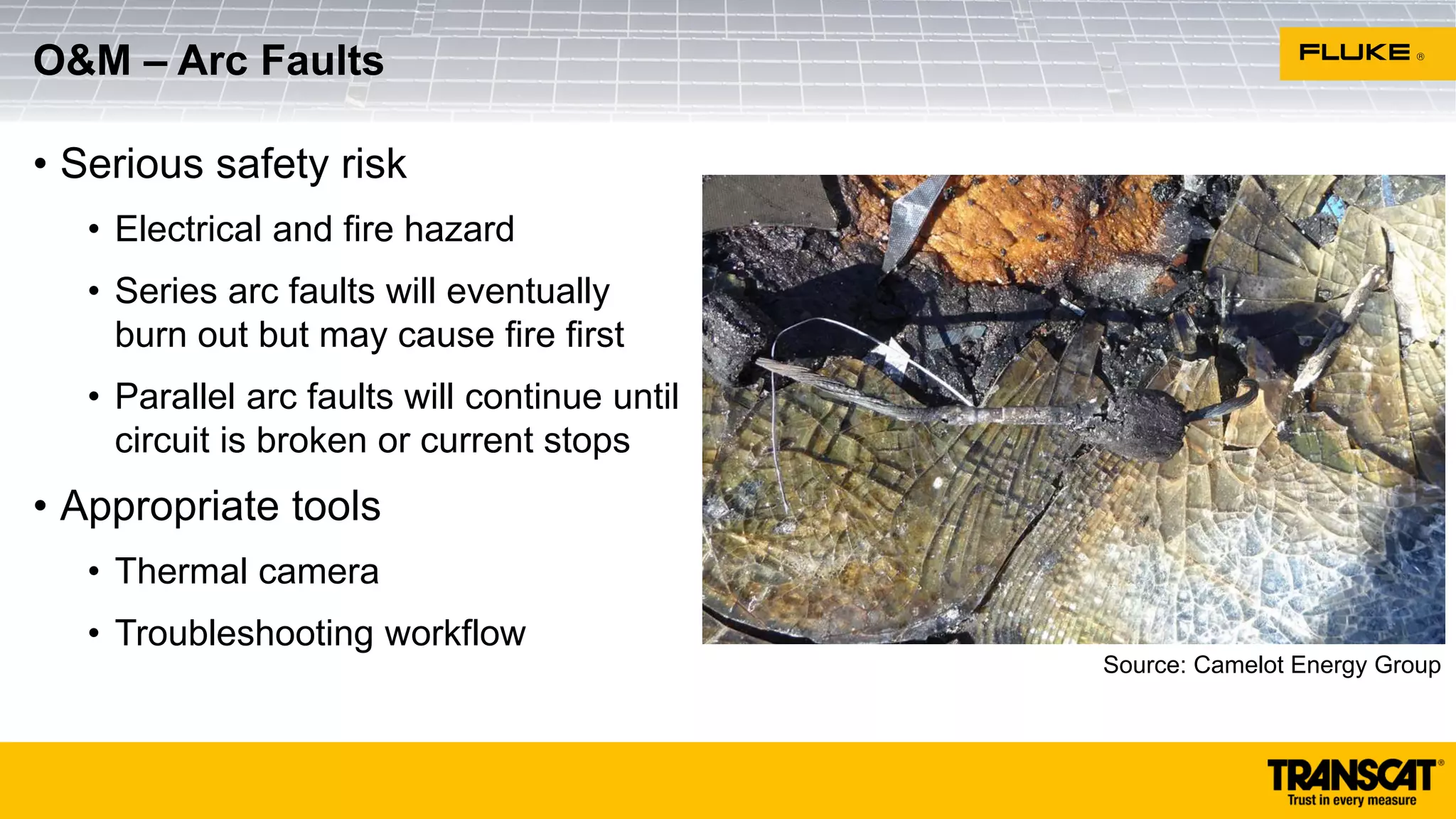 O&M – Arc Faults

FLUKE®

• Serious safety risk
  • Electrical and fire hazard
  • Series arc faults will eventually burn out but may cause fire first
  • Parallel arc faults will continue until circuit is broken or current stops
• Appropriate tools
  • Thermal camera
  • Troubleshooting workflow

Source: Camelot Energy Group

TRANSCAT®
Trust in every measure